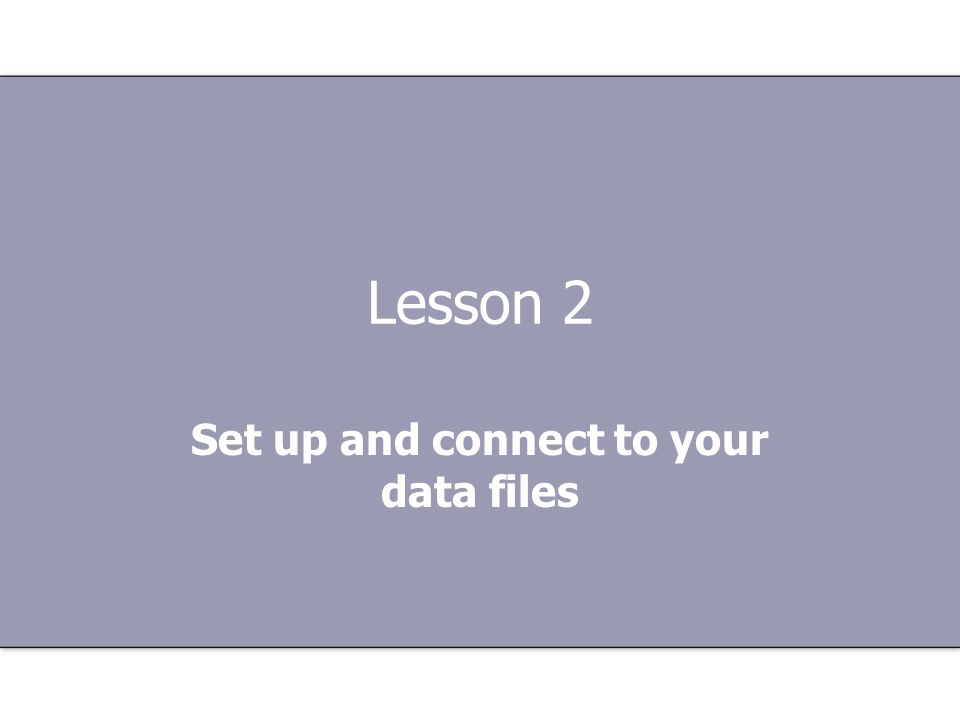 Lesson 2

Set up and connect to your data files